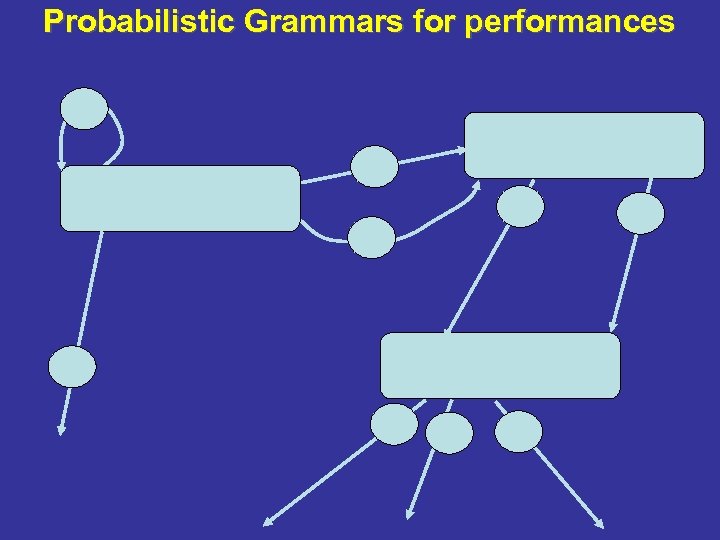 Probabilistic Grammars for performances